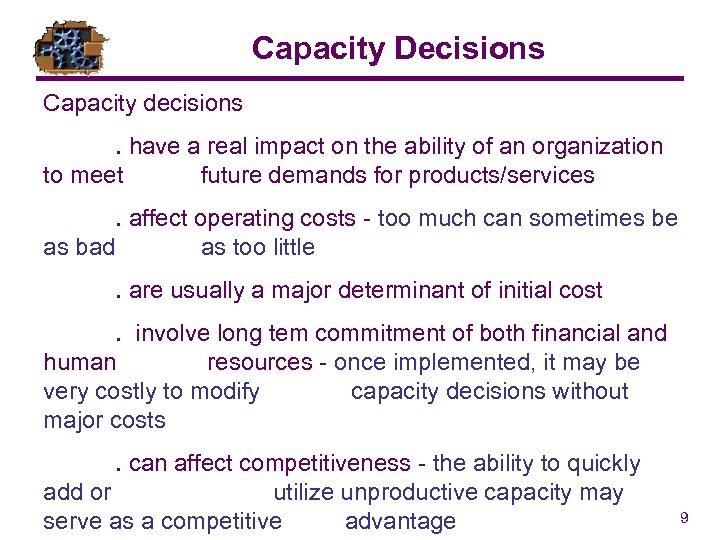 Capacity Decisions

Capacity decisions

. have a real impact on the ability of an organization to meet future demands for products/services

. affect operating costs - too much can sometimes be as bad as too little

. are usually a major determinant of initial cost

. involve long tem commitment of both financial and human resources - once implemented, it may be very costly to modify capacity decisions without major costs

. can affect competitiveness - the ability to quickly add or utilize unproductive capacity may serve as a competitive advantage

9